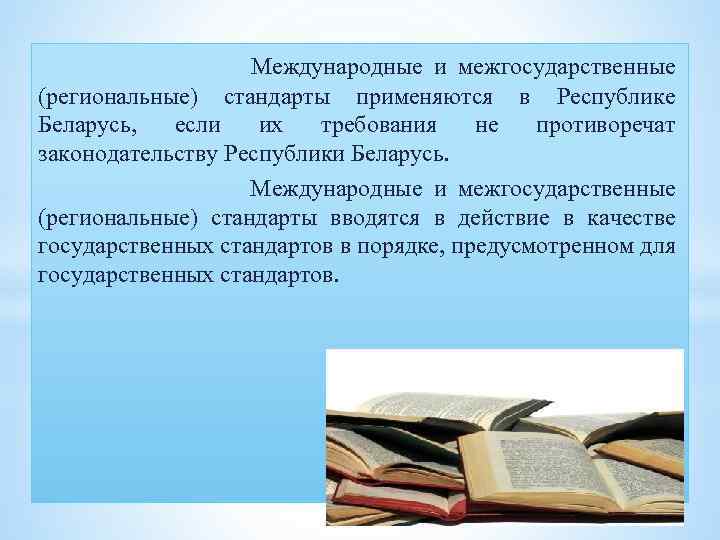 Международные и межгосударственные (региональные) стандарты применяются в Республике Беларусь, если их требования не противоречат законодательству Республики Беларусь.

Международные и межгосударственные (региональные) стандарты вводятся в действие в качестве государственных стандартов в порядке, предусмотренном для государственных стандартов.